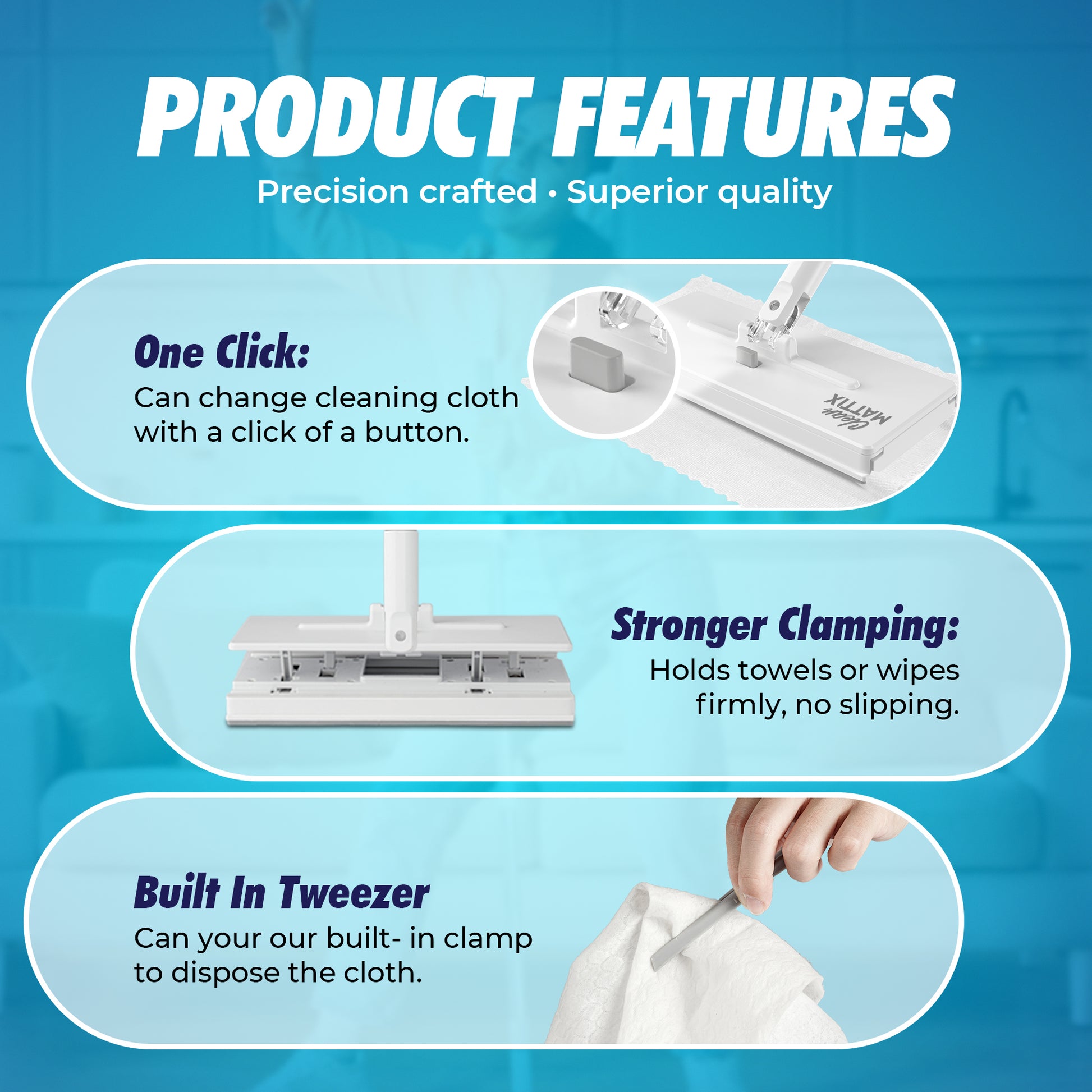 PRODUCT FEATURES
Precision crafted • Superior quality

One Click:
Can change cleaning cloth with a click of a button.

Clean MATTIX

Stronger Clamping:
Holds towels or wipes firmly, no slipping.

Built In Tweezer
Can your our built- in clamp to dispose the cloth.